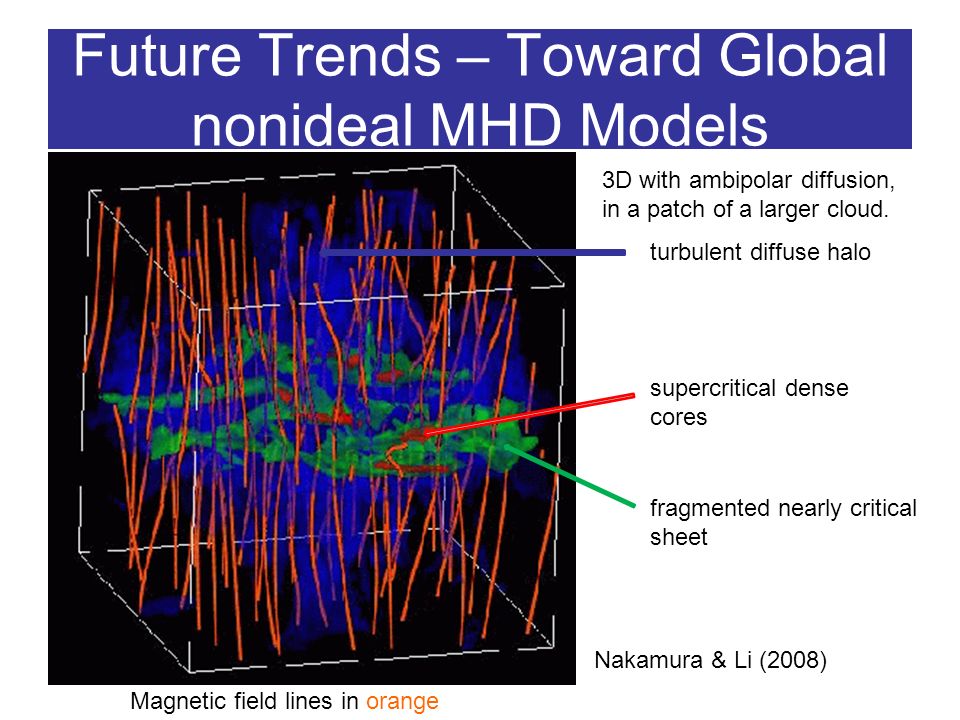 Future Trends – Toward Global nonideal MHD Models

3D with ambipolar diffusion, in a patch of a larger cloud.

turbulent diffuse halo

supercritical dense cores

fragmented nearly critical sheet

Nakamura & Li (2008)

Magnetic field lines in orange